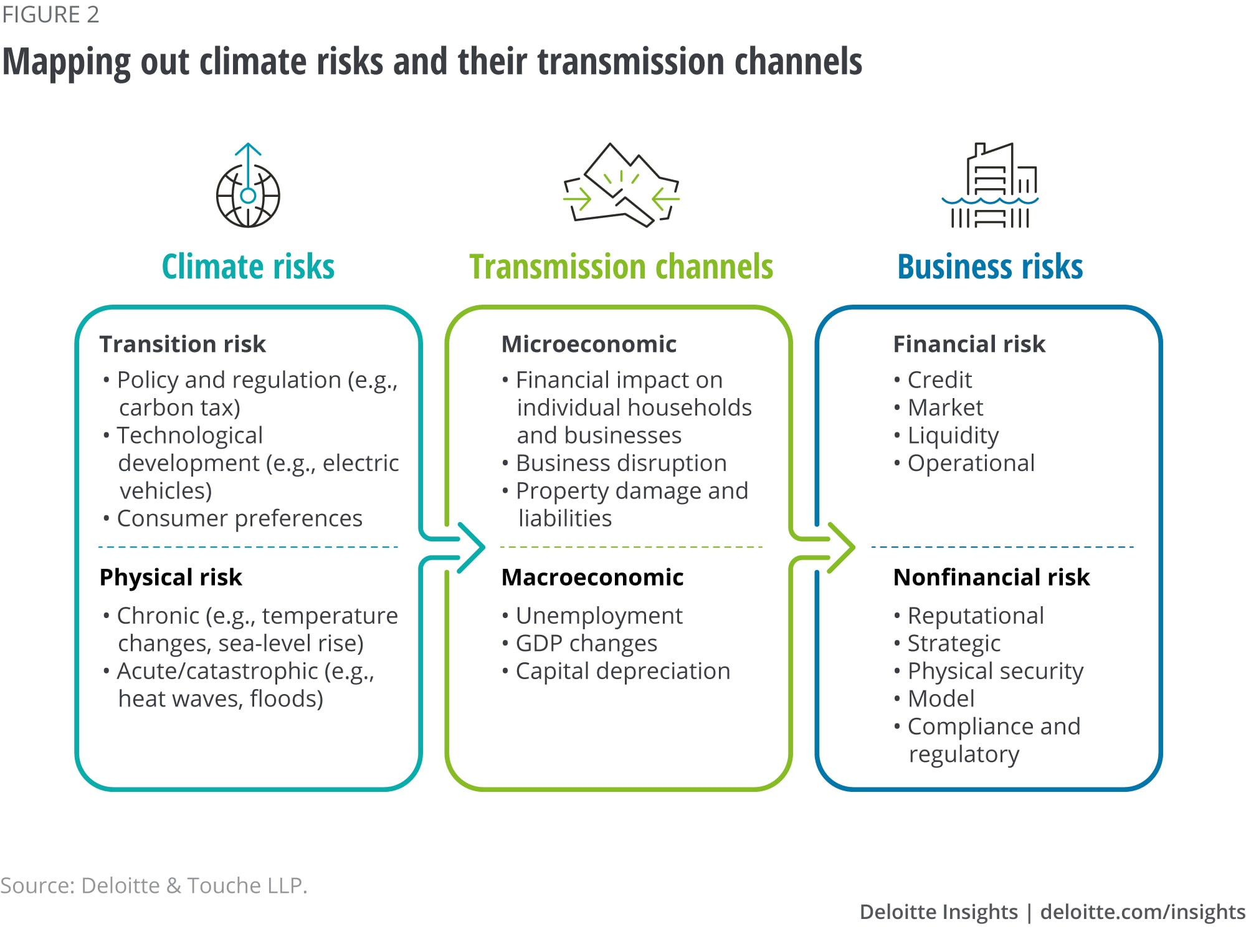 FIGURE 2

Mapping out climate risks and their transmission channels

Climate risks

Transition risk
• Policy and regulation (e.g., carbon tax)
• Technological development (e.g., electric vehicles)
• Consumer preferences

Physical risk
• Chronic (e.g., temperature changes, sea-level rise)
• Acute/catastrophic (e.g., heat waves, floods)

Transmission channels

Microeconomic
• Financial impact on individual households and businesses
• Business disruption
• Property damage and liabilities

Macroeconomic
• Unemployment
• GDP changes
• Capital depreciation

Business risks

Financial risk
• Credit
• Market
• Liquidity
• Operational

Nonfinancial risk
• Reputational
• Strategic
• Physical security
• Model
• Compliance and regulatory

Source: Deloitte & Touche LLP.

Deloitte Insights | deloitte.com/insights